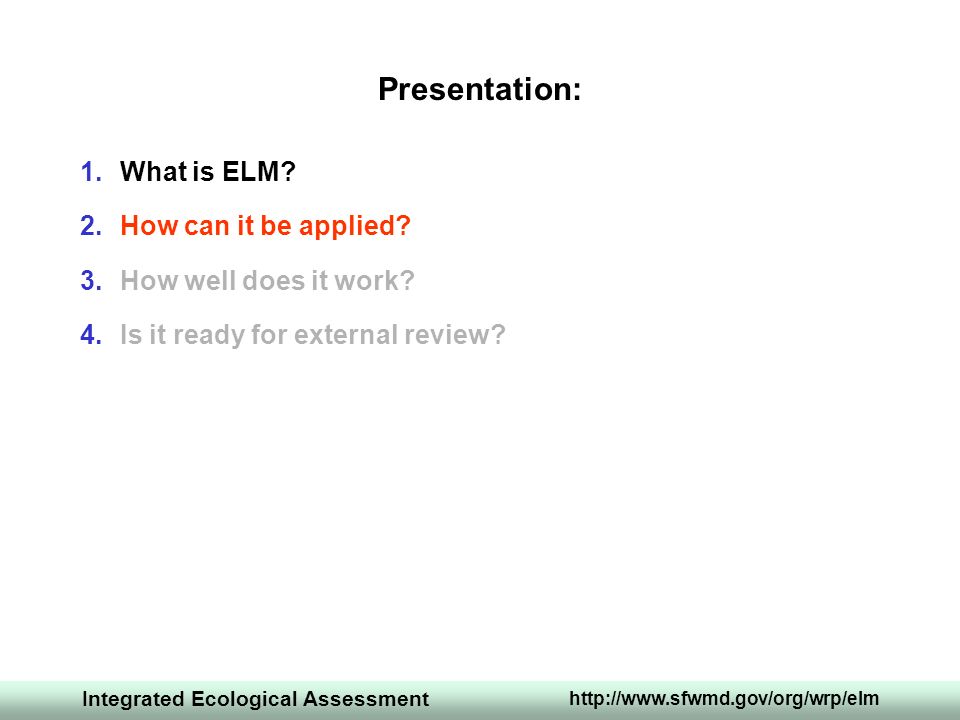 Presentation:

1. What is ELM?
2. How can it be applied?
3. How well does it work?
4. Is it ready for external review?

Integrated Ecological Assessment

http://www.sfwmd.gov/org/wrp/elm